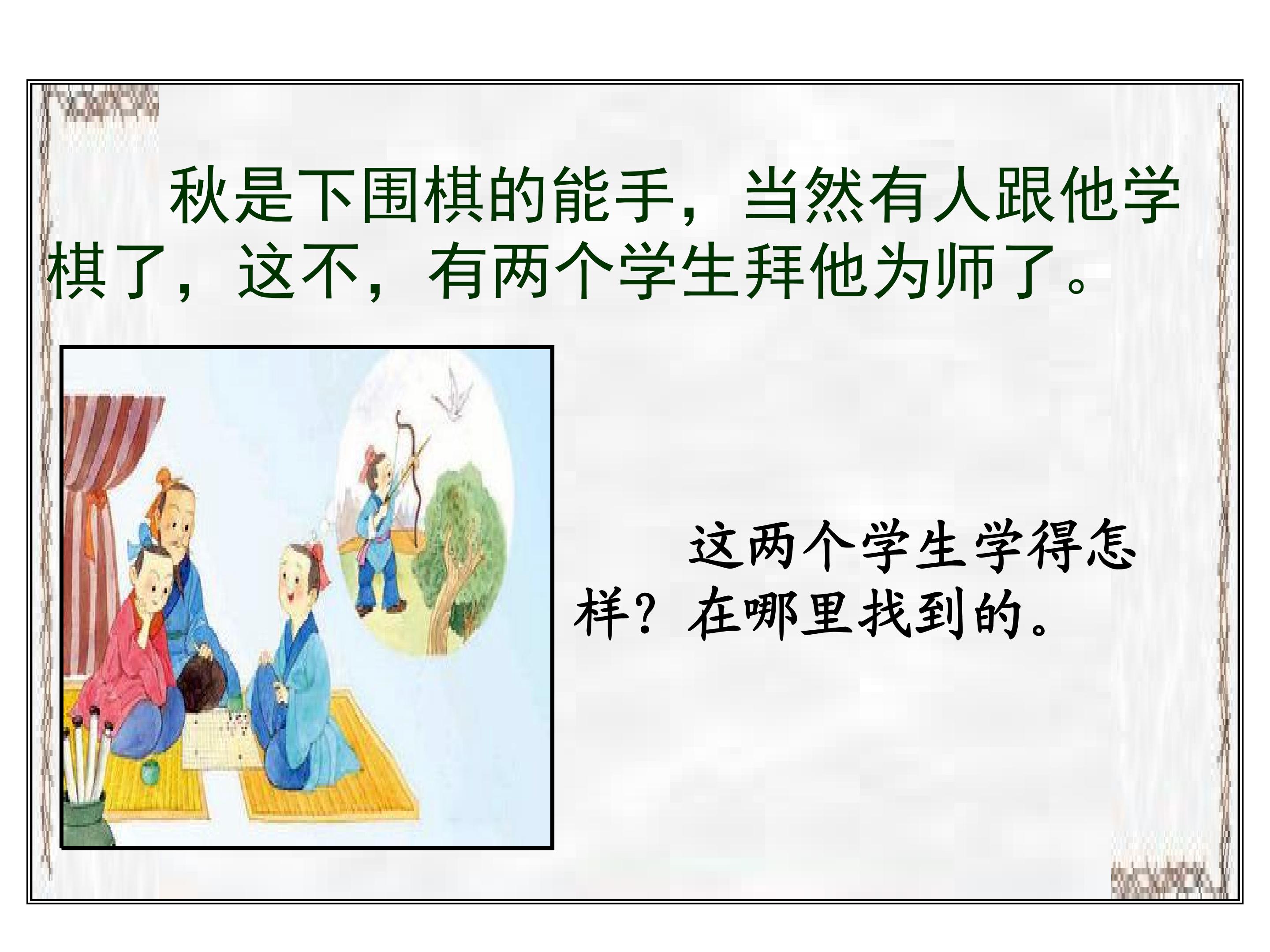 秋是下围棋的能手，当然有人跟他学棋了，这不，有两个学生拜他为师了。

这两个学生学得怎样？在哪里找到的。